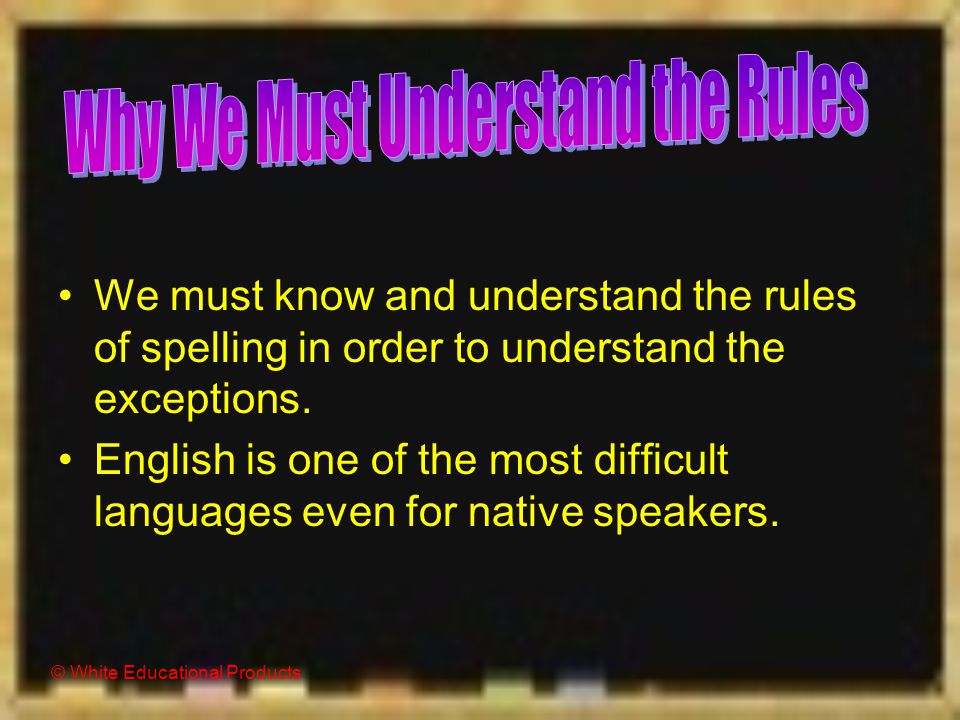 Why We Must Understand the Rules

• We must know and understand the rules of spelling in order to understand the exceptions.

• English is one of the most difficult languages even for native speakers.

© White Educational Products